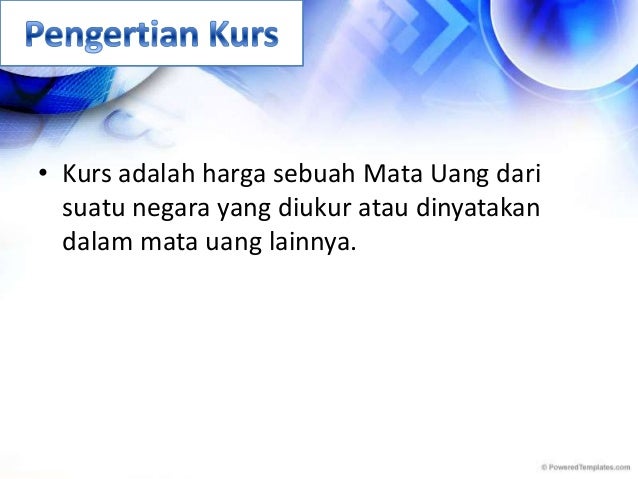 Pengertian Kurs

• Kurs adalah harga sebuah Mata Uang dari suatu negara yang diukur atau dinyatakan dalam mata uang lainnya.

© PoweredTemplates.com